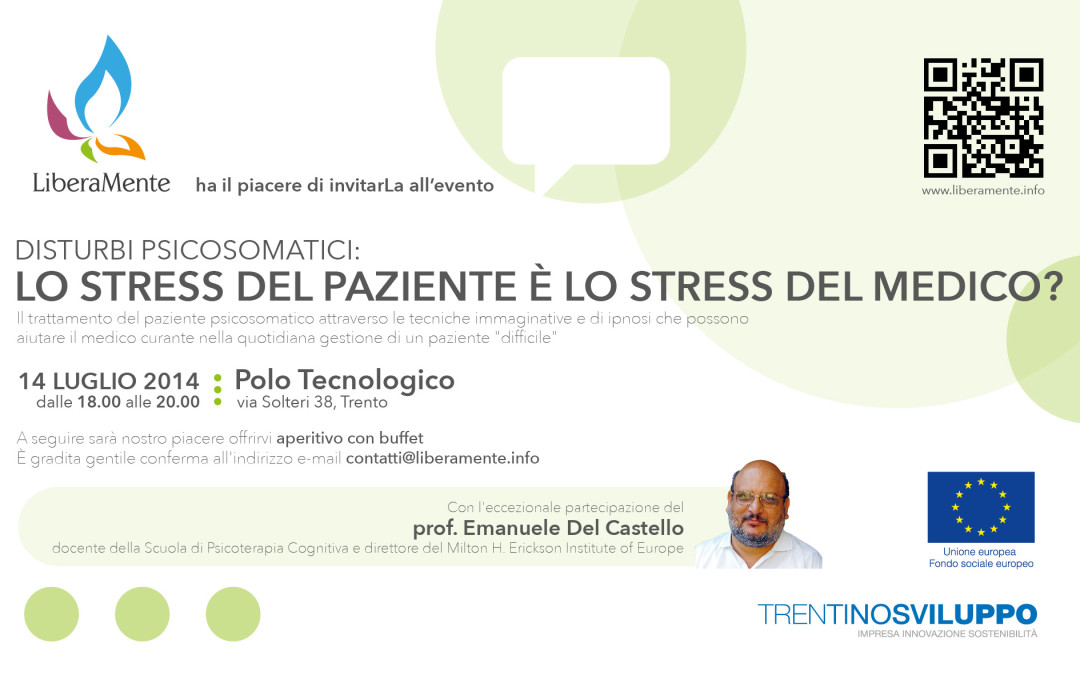 LiberaMente

ha il piacere di invitarLa all'evento

www.liberamente.info

DISTURBI PSICOSOMATICI:
LO STRESS DEL PAZIENTE È LO STRESS DEL MEDICO?

Il trattamento del paziente psicosomatico attraverso le tecniche immaginative e di ipnosi che possono aiutare il medico curante nella quotidiana gestione di un paziente "difficile"

14 LUGLIO 2014
dalle 18.00 alle 20.00

Polo Tecnologico
via Solteri 38, Trento

A seguire sarà nostro piacere offrirvi aperitivo con buffet
È gradita gentile conferma all'indirizzo e-mail contatti@liberamente.info

Con l'eccezionale partecipazione del
prof. Emanuele Del Castello
docente della Scuola di Psicoterapia Cognitiva e direttore del Milton H. Erickson Institute of Europe

Unione europea
Fondo sociale europeo

TRENTINOSVILUPPO
IMPRESA INNOVAZIONE SOSTENIBILITÀ